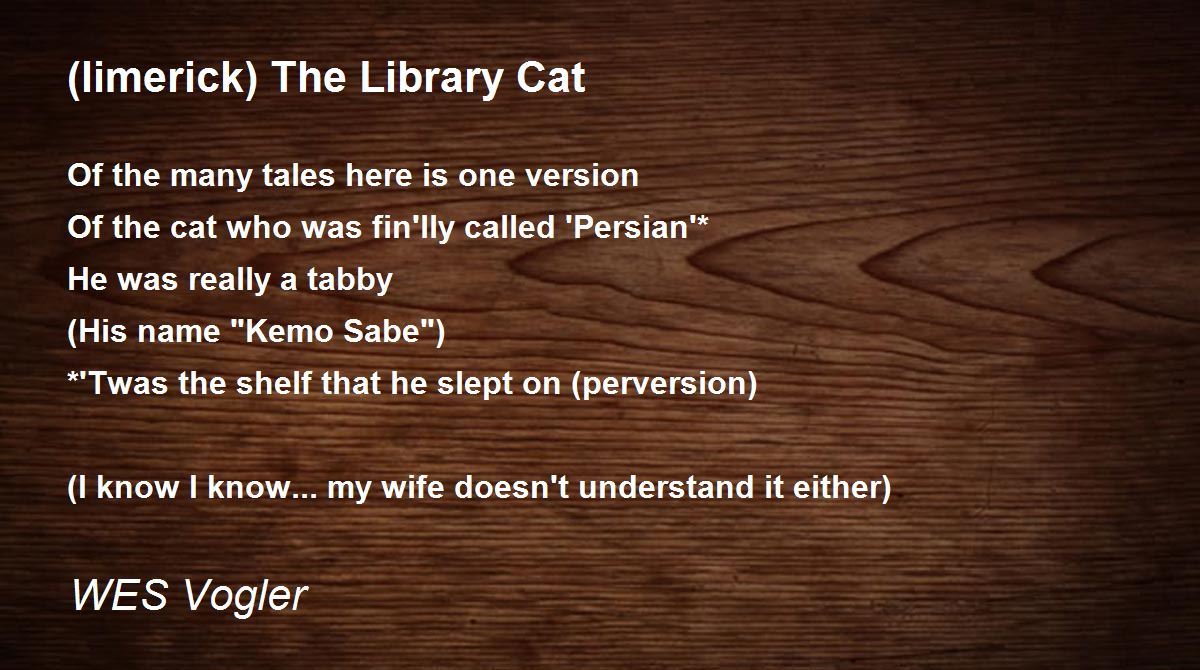 (limerick) The Library Cat

Of the many tales here is one version
Of the cat who was fin'lly called 'Persian'*
He was really a tabby
(His name "Kemo Sabe")
*'Twas the shelf that he slept on (perversion)

(I know I know... my wife doesn't understand it either)

WES Vogler